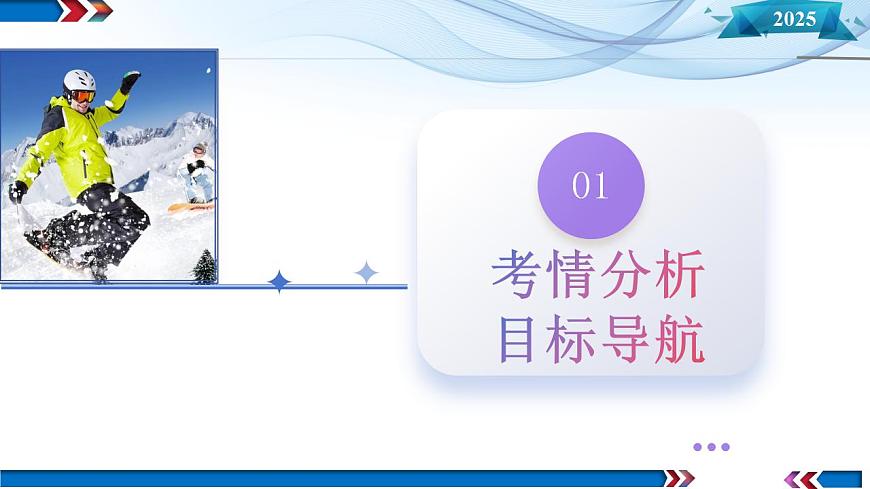 2025

01

考情分析
目标导航